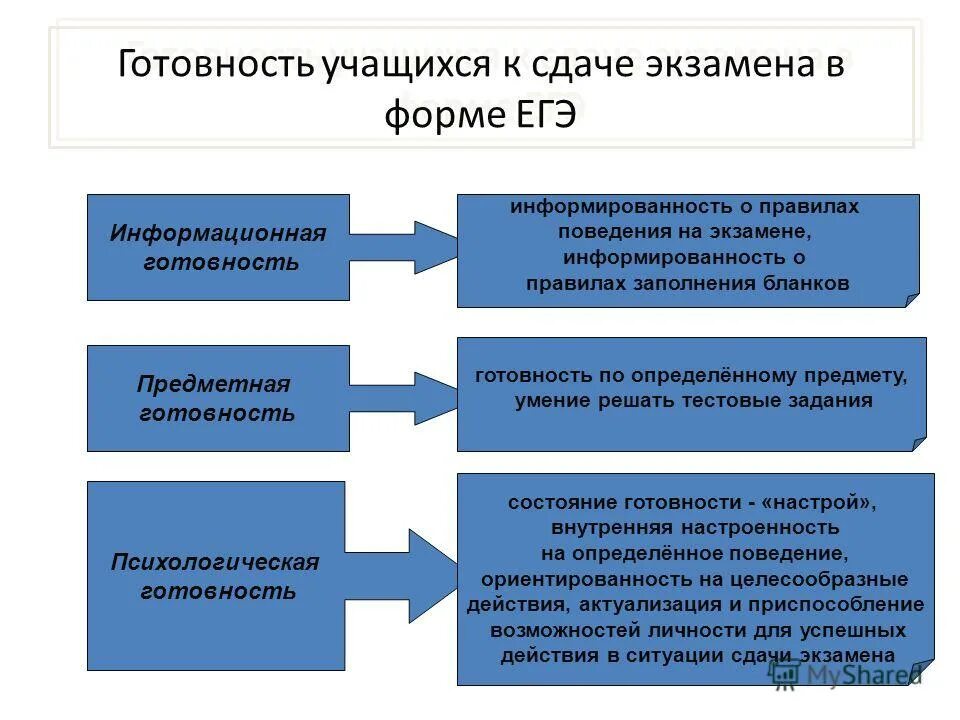 Готовность учащихся к сдаче экзамена в форме ЕГЭ

Информационная готовность

информированность о правилах поведения на экзамене, информированность о правилах заполнения бланков

Предметная готовность

готовность по определённому предмету, умение решать тестовые задания

Психологическая готовность

состояние готовности - «настрой», внутренняя настроенность на определённое поведение, ориентированность на целесообразные действия, актуализация и приспособление возможностей личности для успешных действия в ситуации сдачи экзамена

MyShared